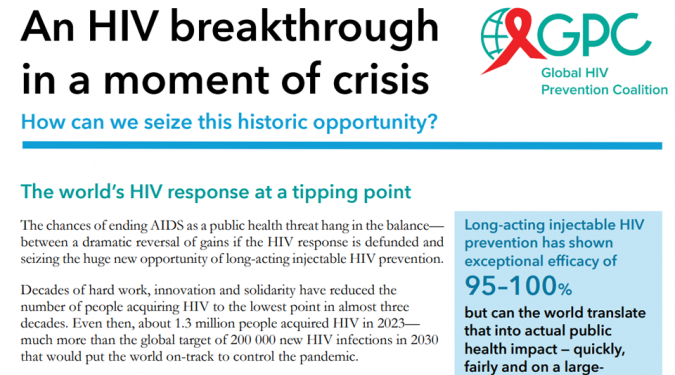 An HIV breakthrough in a moment of crisis

GPC
Global HIV Prevention Coalition

How can we seize this historic opportunity?

The world's HIV response at a tipping point

The chances of ending AIDS as a public health threat hang in the balance—between a dramatic reversal of gains if the HIV response is defunded and seizing the huge new opportunity of long-acting injectable HIV prevention.

Decades of hard work, innovation and solidarity have reduced the number of people acquiring HIV to the lowest point in almost three decades. Even then, about 1.3 million people acquired HIV in 2023—much more than the global target of 200 000 new HIV infections in 2030 that would put the world on-track to control the pandemic.

Long-acting injectable HIV prevention has shown exceptional efficacy of

95–100%

but can the world translate that into actual public health impact – quickly, fairly and on a large-